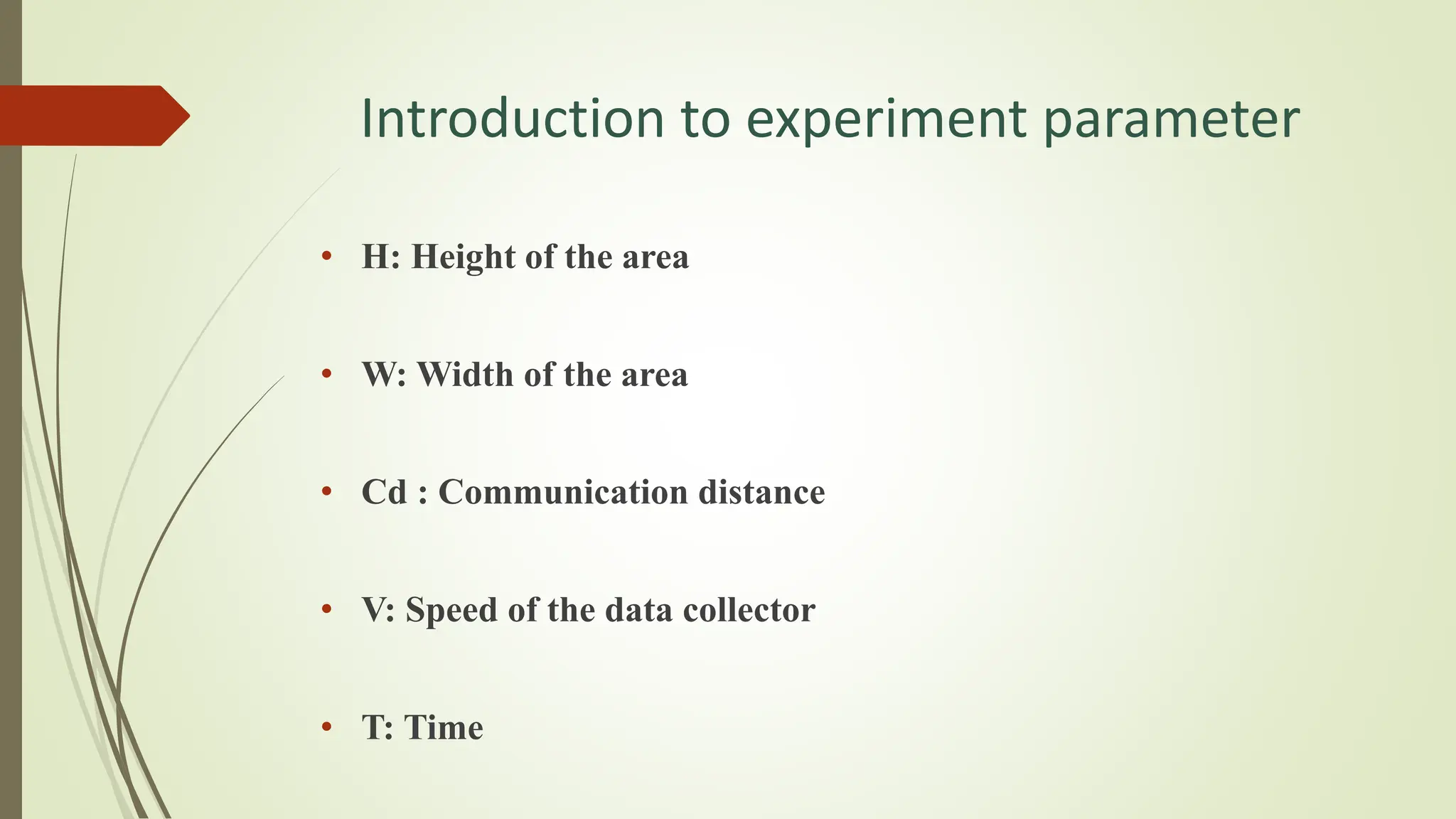 Introduction to experiment parameter

• H: Height of the area

• W: Width of the area

• Cd : Communication distance

• V: Speed of the data collector

• T: Time